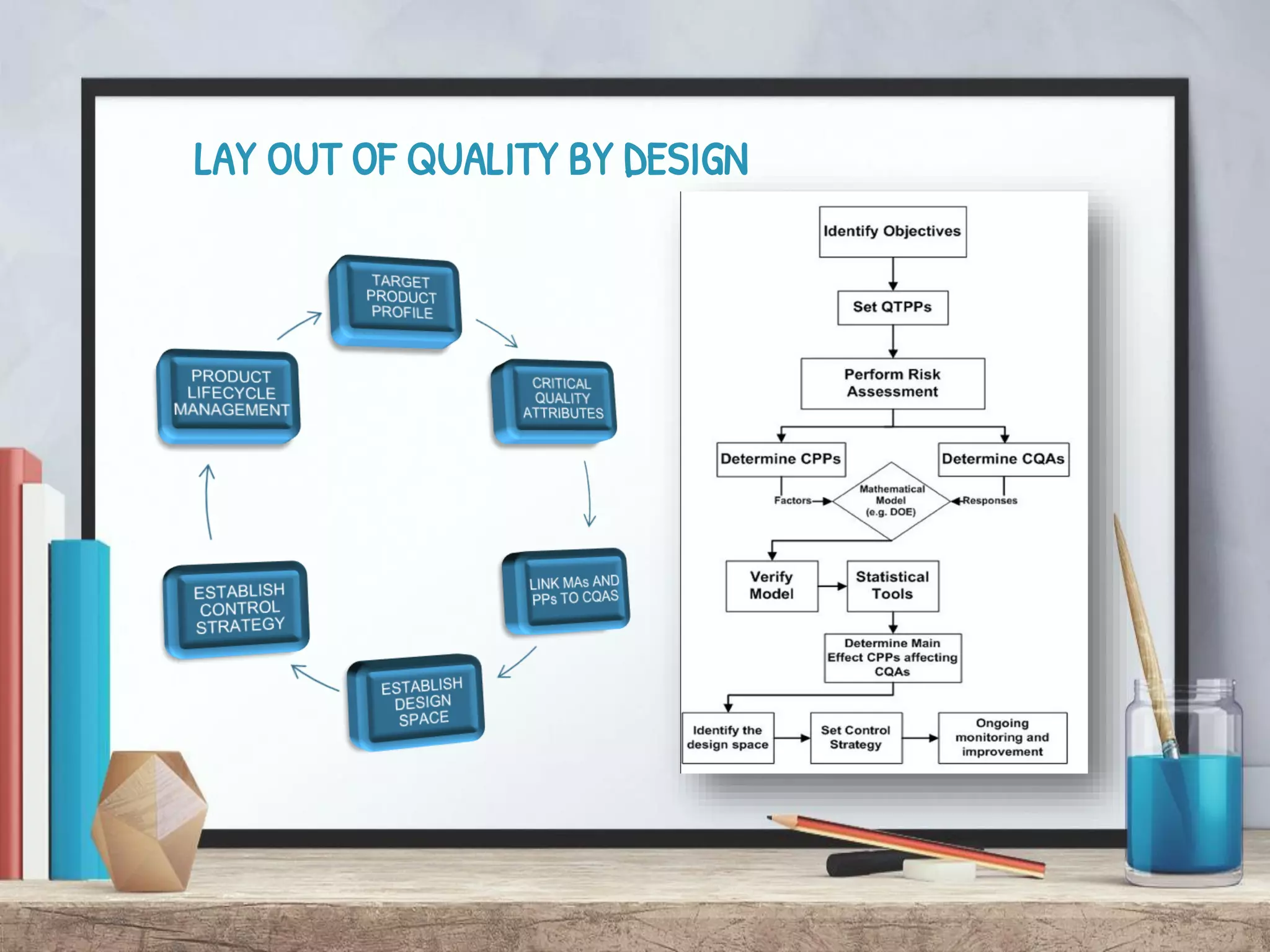 LAY OUT OF QUALITY BY DESIGN

TARGET PRODUCT PROFILE

CRITICAL QUALITY ATTRIBUTES

LINK MAs AND PPs TO CQAS

ESTABLISH DESIGN SPACE

ESTABLISH CONTROL STRATEGY

PRODUCT LIFECYCLE MANAGEMENT

Identify Objectives

Set QTPPs

Perform Risk Assessment

Determine CPPs

Determine CQAs

Factors

Mathematical Model (e.g. DOE)

Responses

Verify Model

Statistical Tools

Determine Main Effect CPPs affecting CQAs

Identify the design space

Set Control Strategy

Ongoing monitoring and improvement